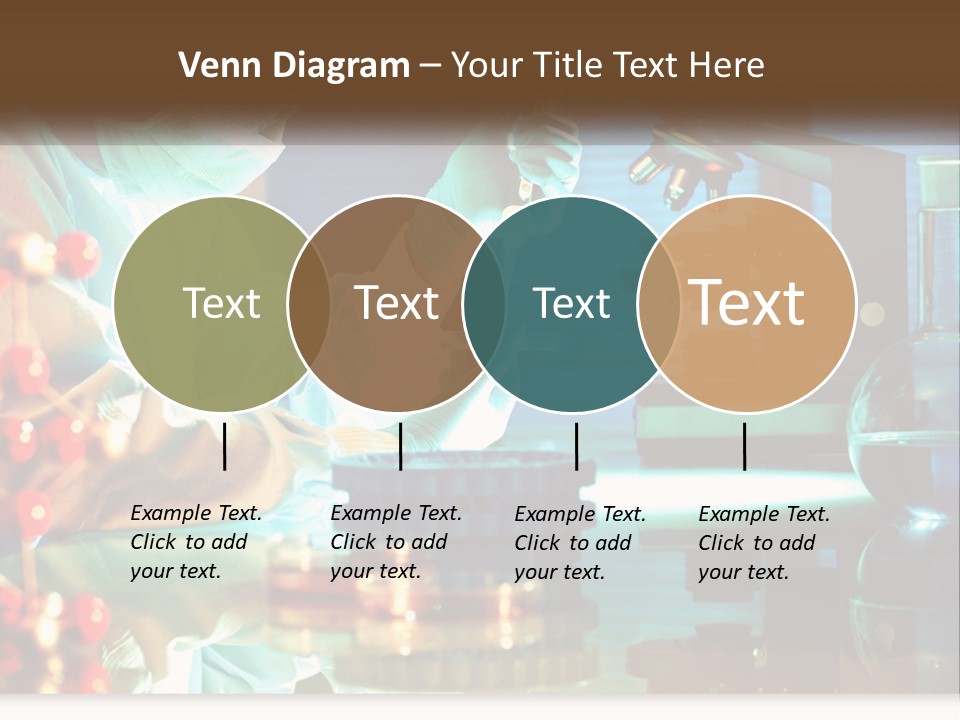 Venn Diagram – Your Title Text Here

Text

Text

Text

Text

Example Text. Click to add your text.

Example Text. Click to add your text.

Example Text. Click to add your text.

Example Text. Click to add your text.